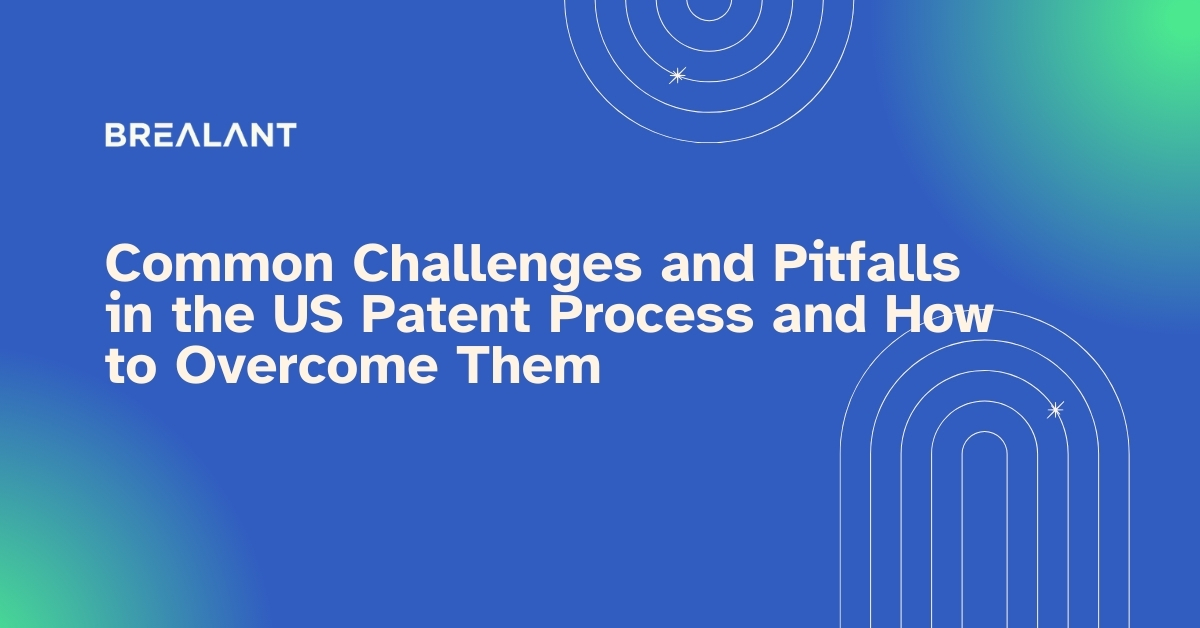 BREALANT

Common Challenges and Pitfalls in the US Patent Process and How to Overcome Them